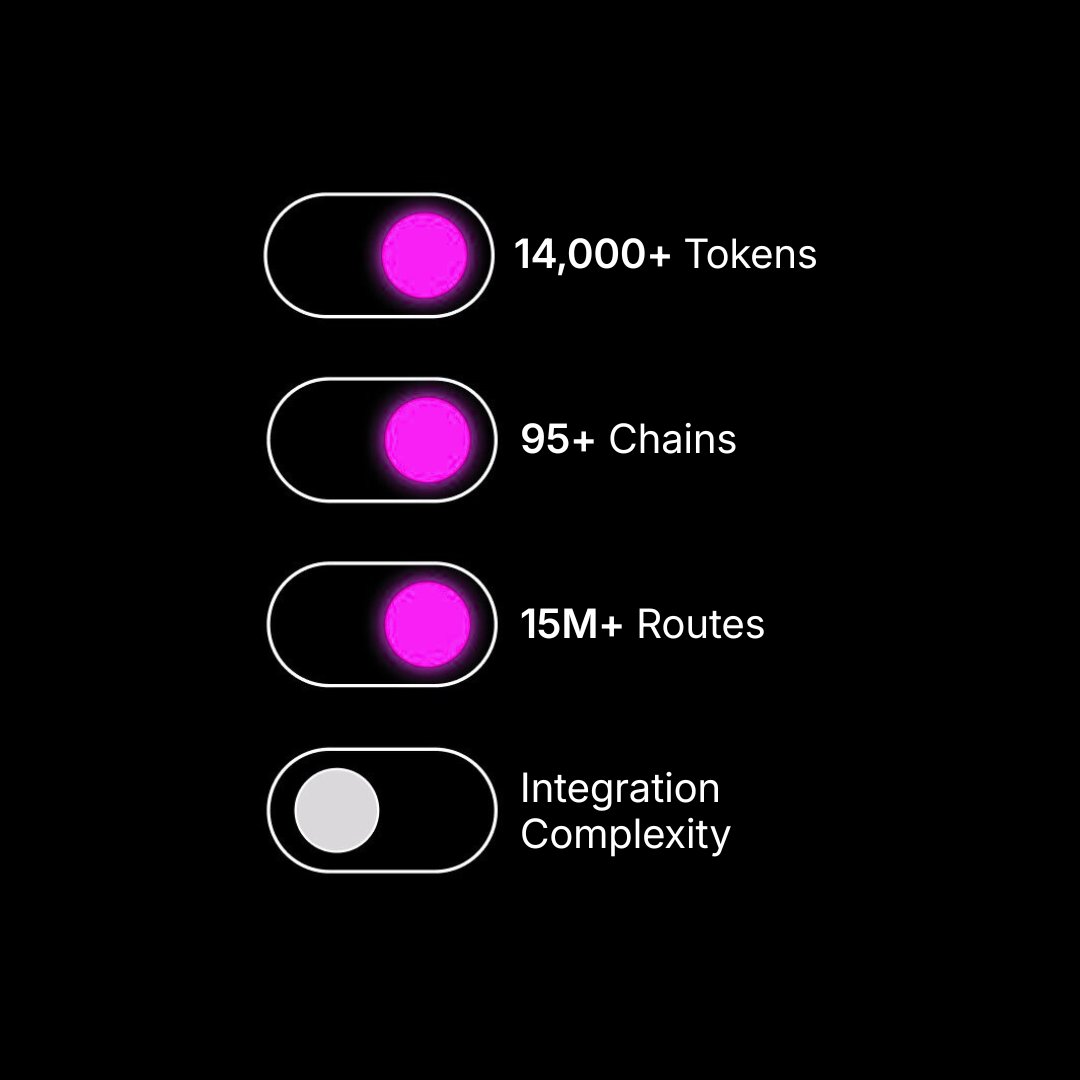 14,000+ Tokens

95+ Chains

15M+ Routes

Integration Complexity